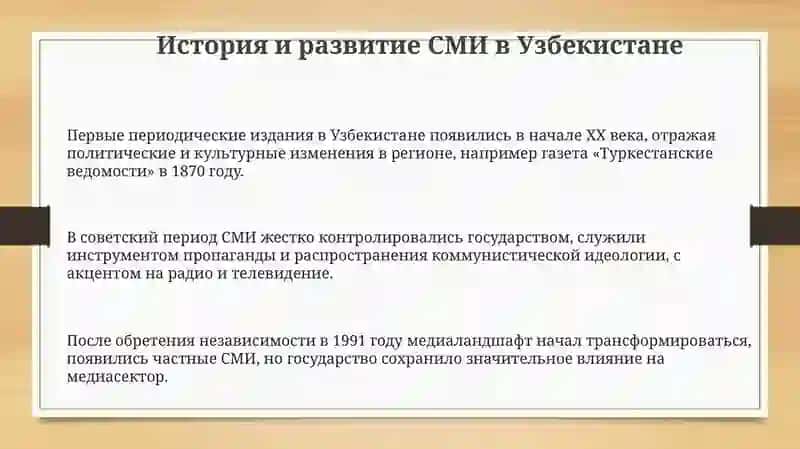 История и развитие СМИ в Узбекистане

Первые периодические издания в Узбекистане появились в начале XX века, отражая политические и культурные изменения в регионе, например газета «Туркестанские ведомости» в 1870 году.

В советский период СМИ жестко контролировались государством, служили инструментом пропаганды и распространения коммунистической идеологии, с акцентом на радио и телевидение.

После обретения независимости в 1991 году медиаландшафт начал трансформироваться, появились частные СМИ, но государство сохранило значительное влияние на медиасектор.